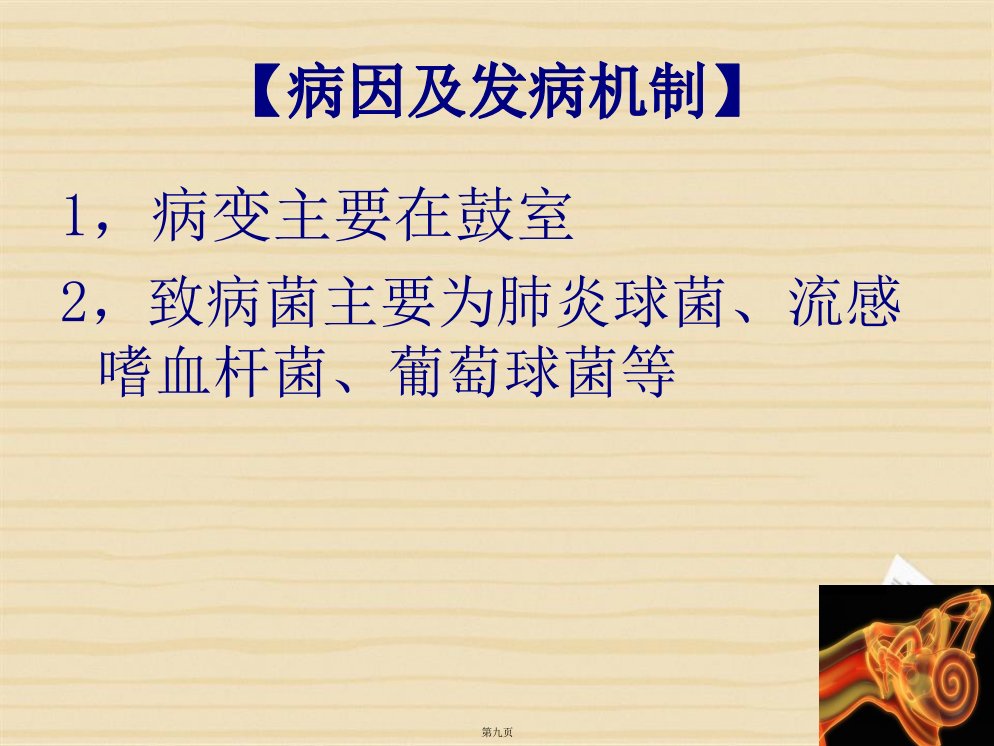 【病因及发病机制】

1，病变主要在鼓室

2，致病菌主要为肺炎球菌、流感嗜血杆菌、葡萄球菌等

第九页